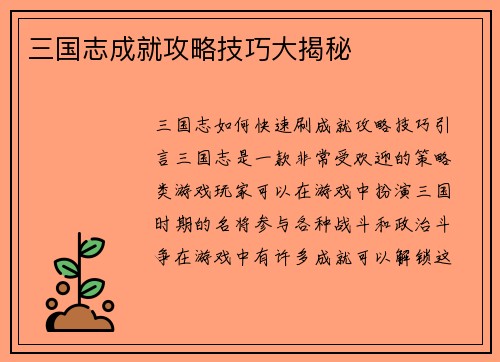 三国志成就攻略技巧大揭秘

三国志如何快速刷成就攻略技巧引言三国志是一款非常受欢迎的策略类游戏玩家可以在游戏中扮演三国时期的名将参与各种战斗和政治斗争在游戏中有许多成就可以解锁这